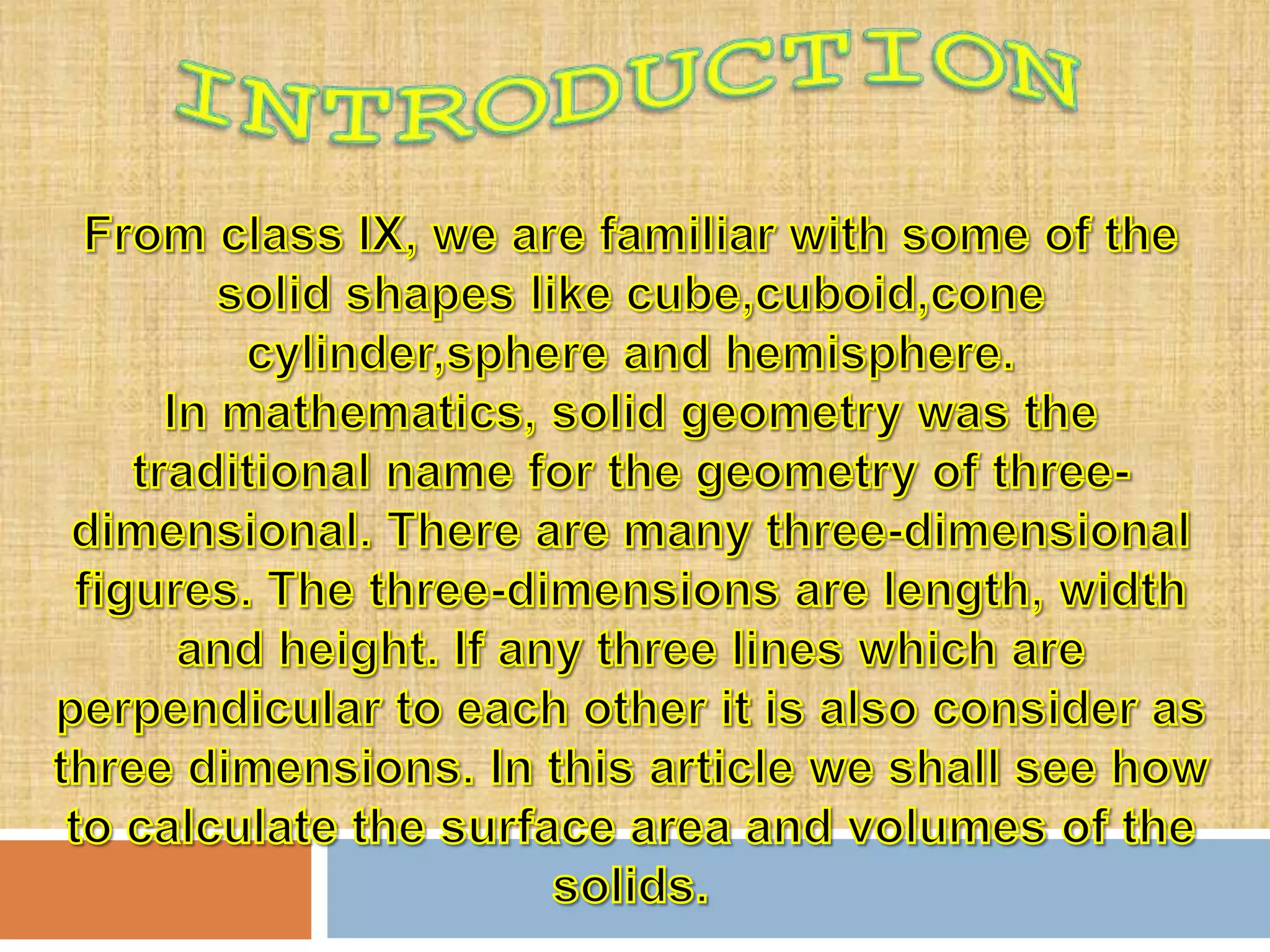 INTRODUCTION

From class IX, we are familiar with some of the solid shapes like cube,cuboid,cone cylinder,sphere and hemisphere.
In mathematics, solid geometry was the traditional name for the geometry of three-dimensional. There are many three-dimensional figures. The three-dimensions are length, width and height. If any three lines which are perpendicular to each other it is also consider as three dimensions. In this article we shall see how to calculate the surface area and volumes of the solids.